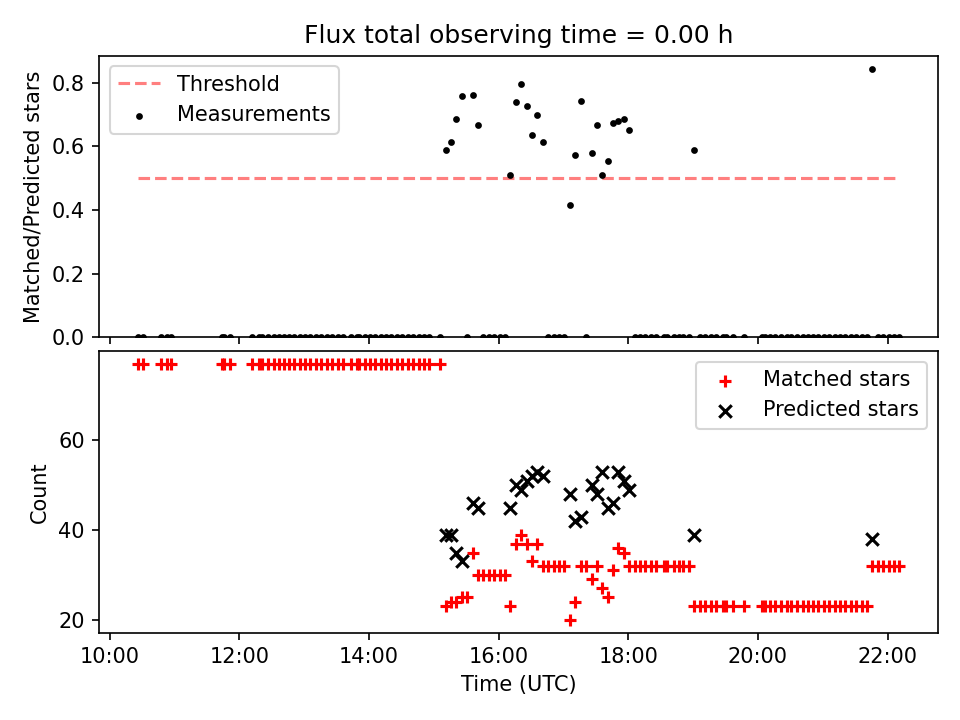 Flux total observing time = 0.00 h

Threshold
Measurements

Matched/Predicted stars

0.8
0.6
0.4
0.2
0.0

Matched stars
Predicted stars

Count

60
40
20

10:00 12:00 14:00 16:00 18:00 20:00 22:00

Time (UTC)